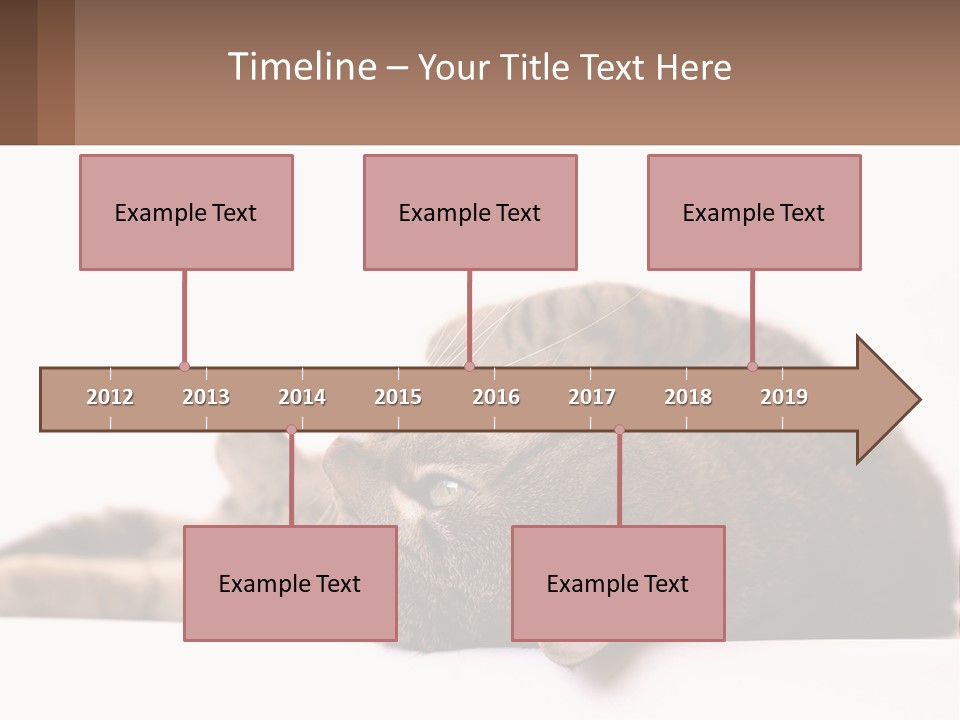 Timeline – Your Title Text Here

Example Text

Example Text

Example Text

2012 2013 2014 2015 2016 2017 2018 2019

Example Text

Example Text